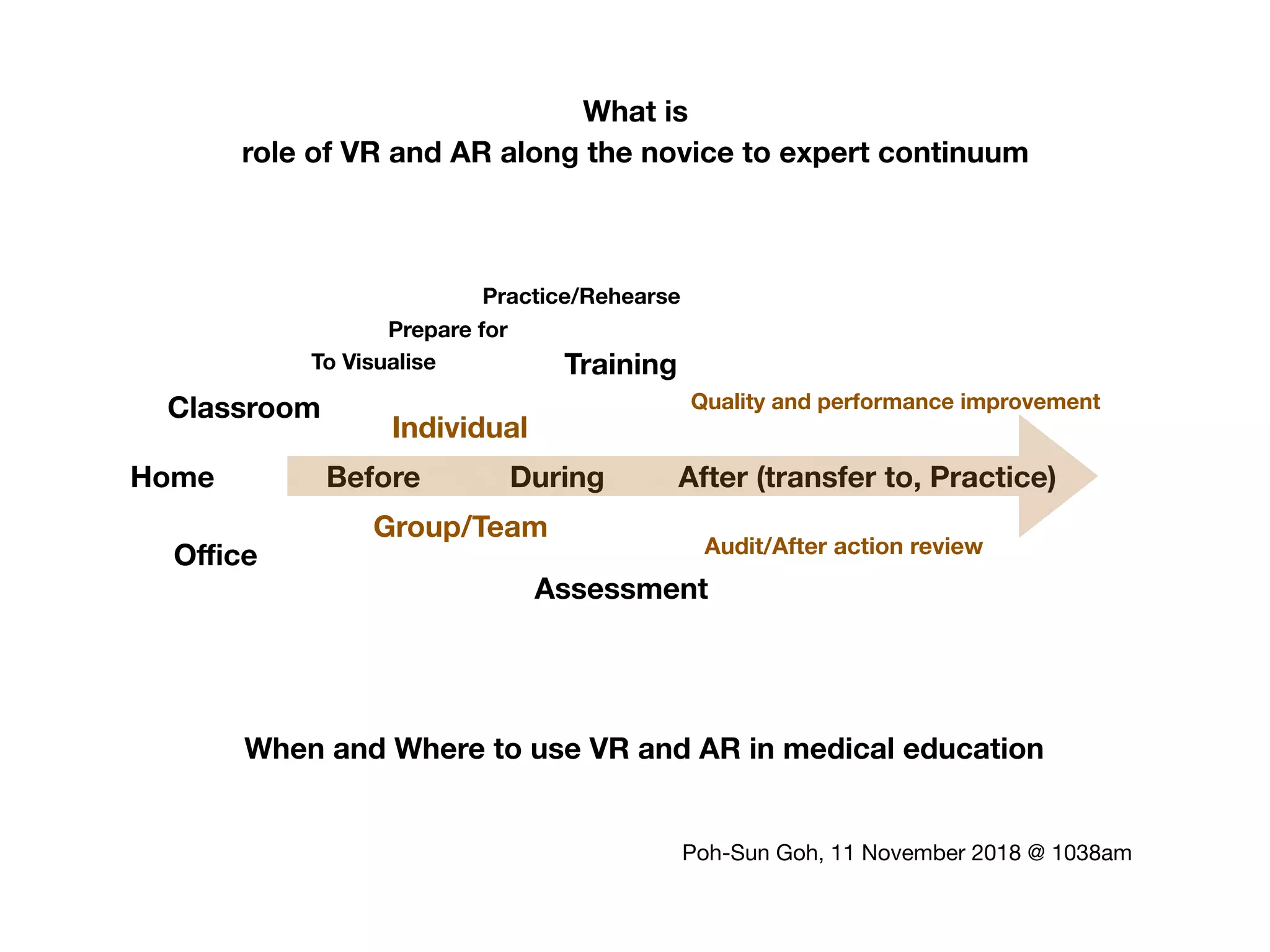 What is
role of VR and AR along the novice to expert continuum

Practice/Rehearse

Prepare for

To Visualise

Training

Classroom

Quality and performance improvement

Individual

Home

Before

During

After (transfer to, Practice)

Group/Team

Office

Audit/After action review

Assessment

When and Where to use VR and AR in medical education

Poh-Sun Goh, 11 November 2018 @ 1038am